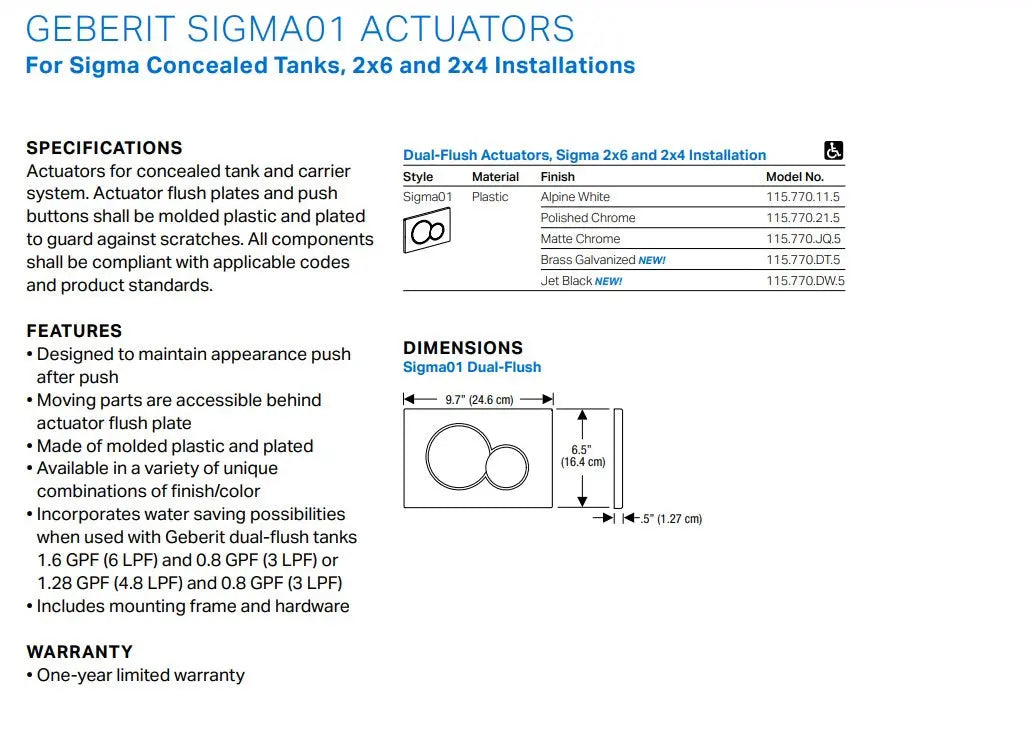 GEBERIT SIGMA01 ACTUATORS
For Sigma Concealed Tanks, 2x6 and 2x4 Installations

SPECIFICATIONS
Actuators for concealed tank and carrier system. Actuator flush plates and push buttons shall be molded plastic and plated to guard against scratches. All components shall be compliant with applicable codes and product standards.

FEATURES
• Designed to maintain appearance push after push
• Moving parts are accessible behind actuator flush plate
• Made of molded plastic and plated
• Available in a variety of unique combinations of finish/color
• Incorporates water saving possibilities when used with Geberit dual-flush tanks 1.6 GPF (6 LPF) and 0.8 GPF (3 LPF) or 1.28 GPF (4.8 LPF) and 0.8 GPF (3 LPF)
• Includes mounting frame and hardware

WARRANTY
• One-year limited warranty

Dual-Flush Actuators, Sigma 2x6 and 2x4 Installation

| Style | Material | Finish | Model No. |
|---|---|---|---|
| Sigma01 | Plastic | Alpine White | 115.770.11.5 |
| | | Polished Chrome | 115.770.21.5 |
| | | Matte Chrome | 115.770.JQ.5 |
| | | Brass Galvanized NEW! | 115.770.DT.5 |
| | | Jet Black NEW! | 115.770.DW.5 |

DIMENSIONS
Sigma01 Dual-Flush

9.7" (24.6 cm)
6.5" (16.4 cm)
.5" (1.27 cm)